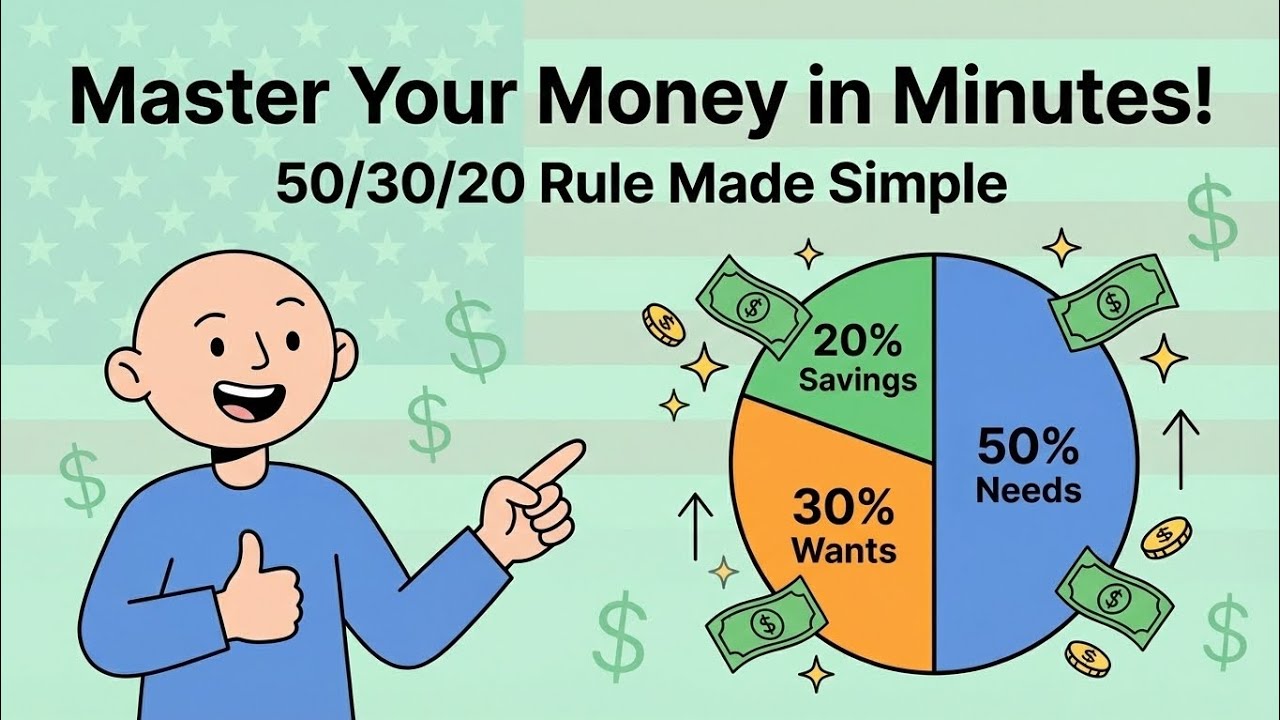 Master Your Money in Minutes!
50/30/20 Rule Made Simple

20%
Savings

30%
Wants

50%
Needs